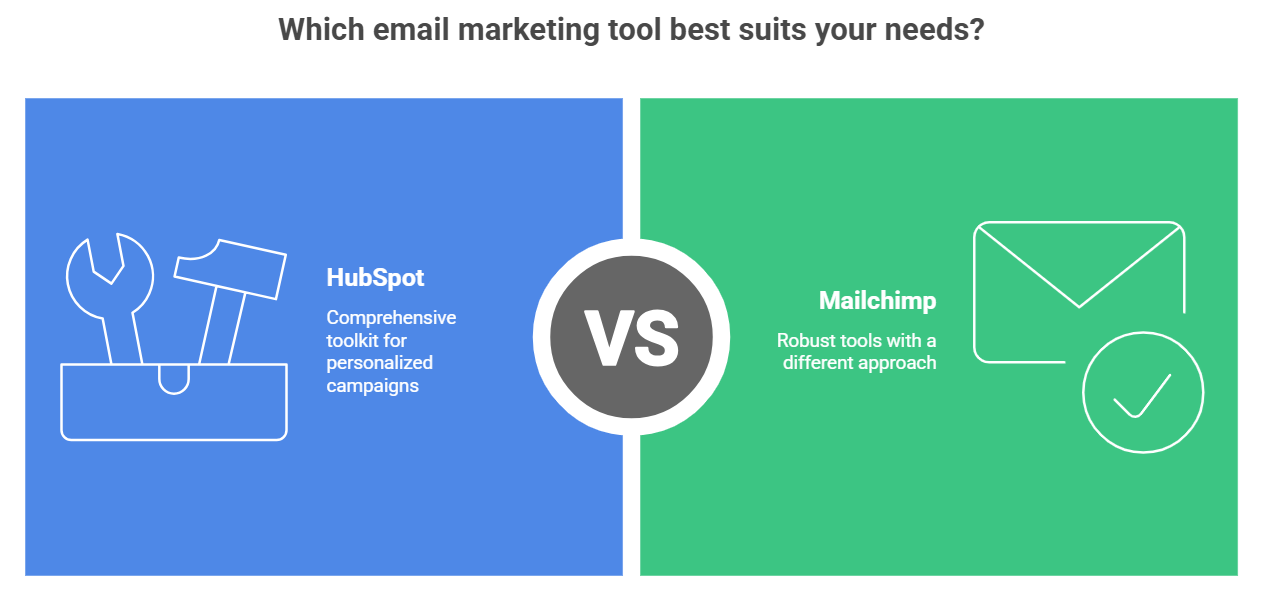 Which email marketing tool best suits your needs?

HubSpot

Comprehensive toolkit for personalized campaigns

VS

Mailchimp

Robust tools with a different approach